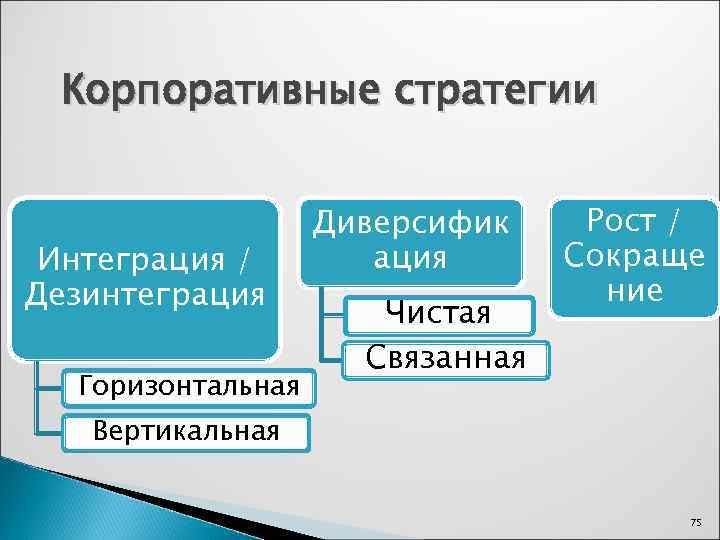 Корпоративные стратегии

Интеграция / Дезинтеграция

Горизонтальная

Вертикальная

Диверсификация

Чистая

Связанная

Рост / Сокращение

75